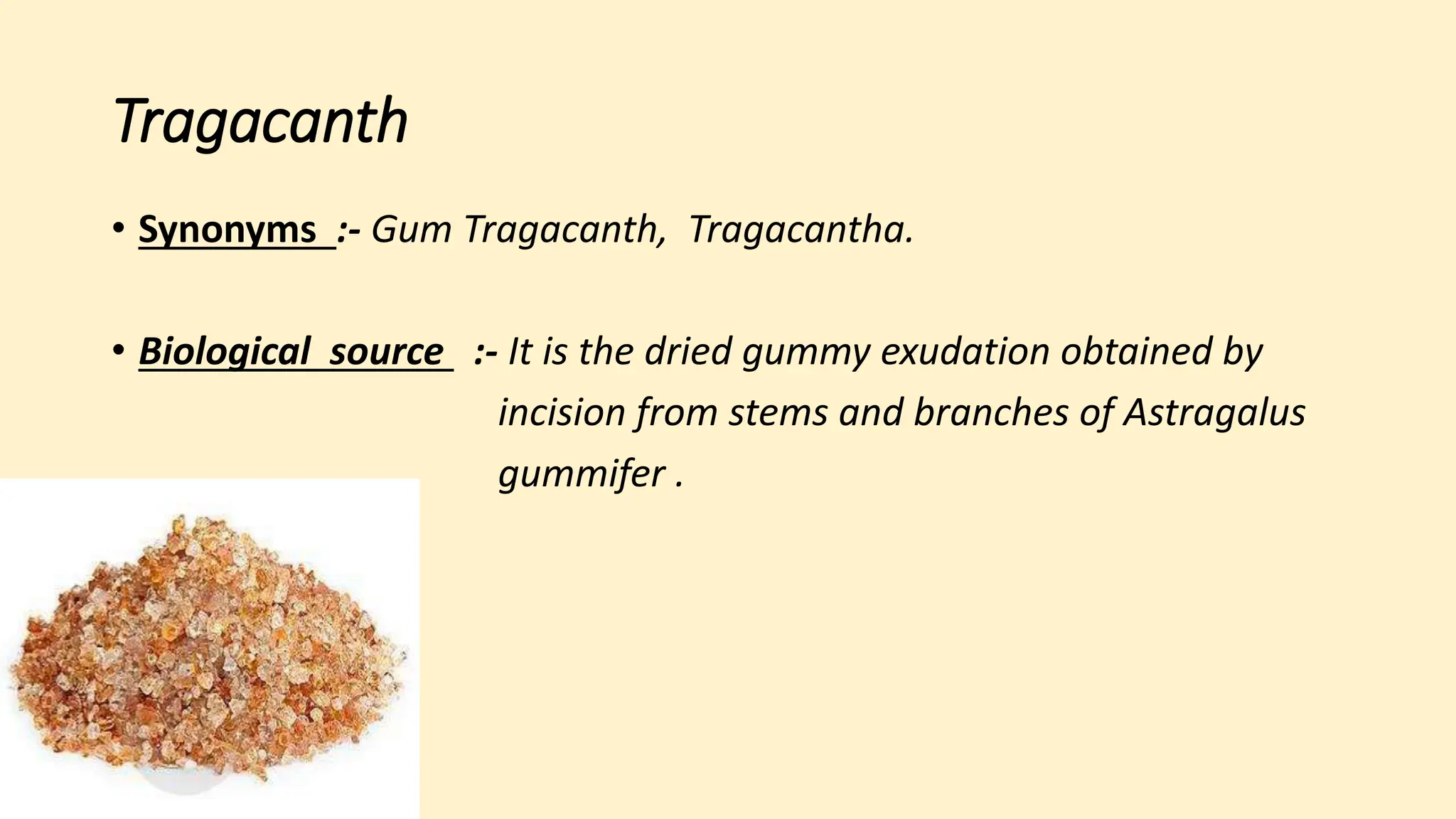 Tragacanth

• Synonyms :- Gum Tragacanth, Tragacantha.

• Biological source :- It is the dried gummy exudation obtained by incision from stems and branches of Astragalus gummifer .